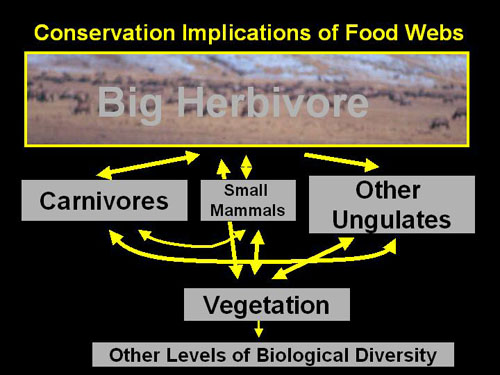 Conservation Implications of Food Webs

Big Herbivore

Carnivores

Small Mammals

Other Ungulates

Vegetation

Other Levels of Biological Diversity